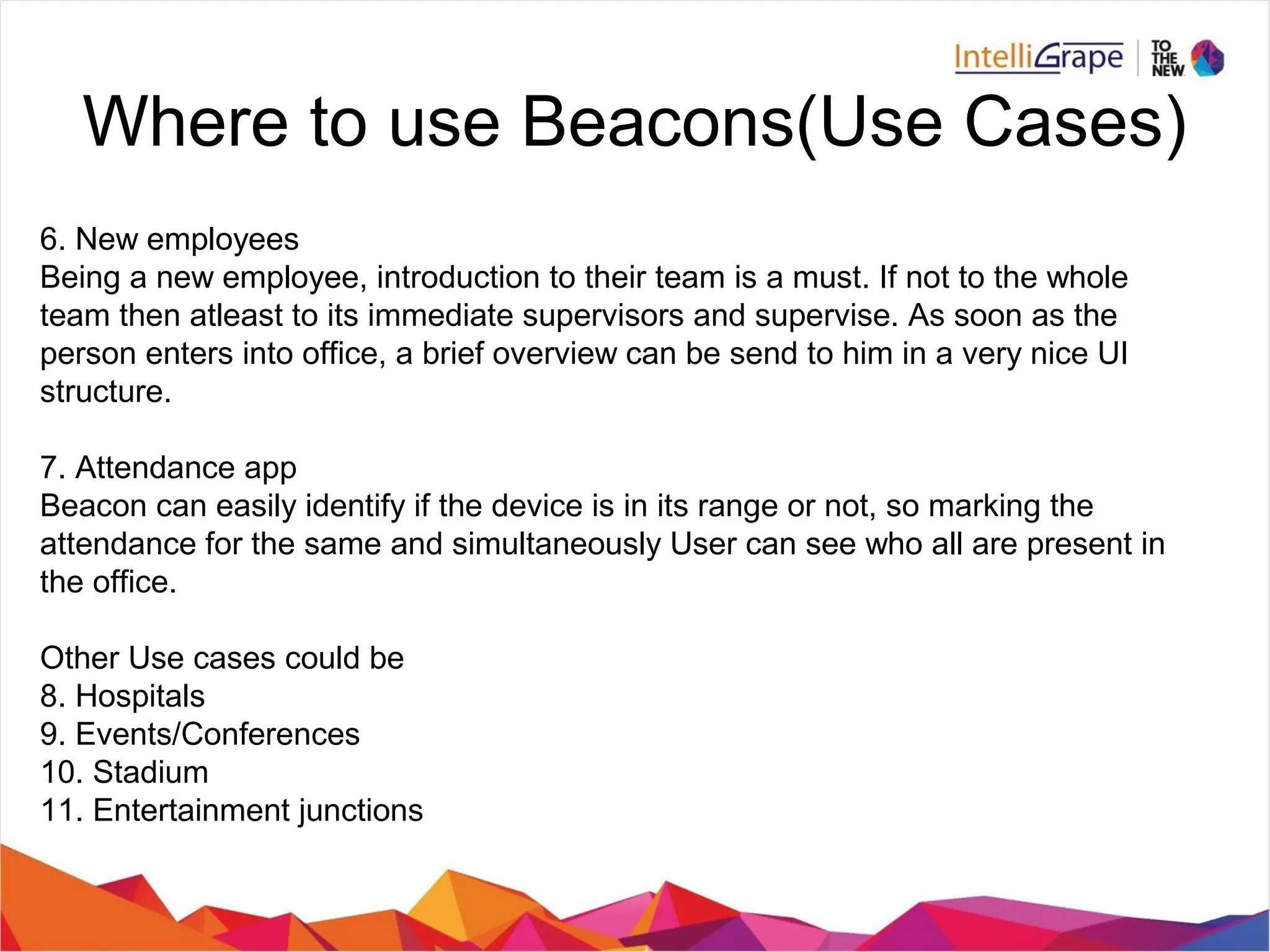 IntelliGrape | TO THE NEW

Where to use Beacons(Use Cases)

6. New employees
Being a new employee, introduction to their team is a must. If not to the whole team then atleast to its immediate supervisors and supervise. As soon as the person enters into office, a brief overview can be send to him in a very nice UI structure.

7. Attendance app
Beacon can easily identify if the device is in its range or not, so marking the attendance for the same and simultaneously User can see who all are present in the office.

Other Use cases could be
8. Hospitals
9. Events/Conferences
10. Stadium
11. Entertainment junctions